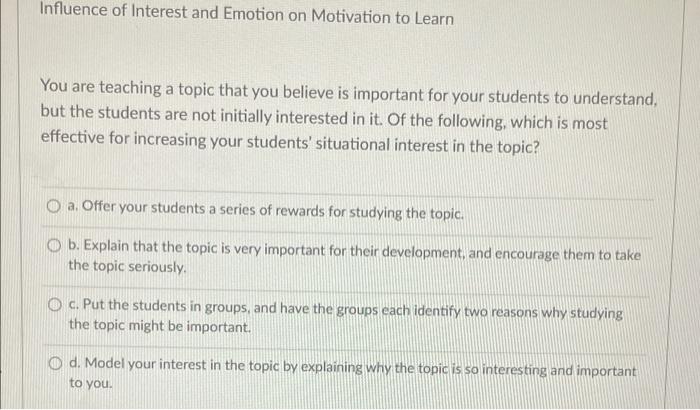 Influence of Interest and Emotion on Motivation to Learn

You are teaching a topic that you believe is important for your students to understand, but the students are not initially interested in it. Of the following, which is most effective for increasing your students' situational interest in the topic?

a. Offer your students a series of rewards for studying the topic.

b. Explain that the topic is very important for their development, and encourage them to take the topic seriously.

c. Put the students in groups, and have the groups each identify two reasons why studying the topic might be important.

d. Model your interest in the topic by explaining why the topic is so interesting and important to you.